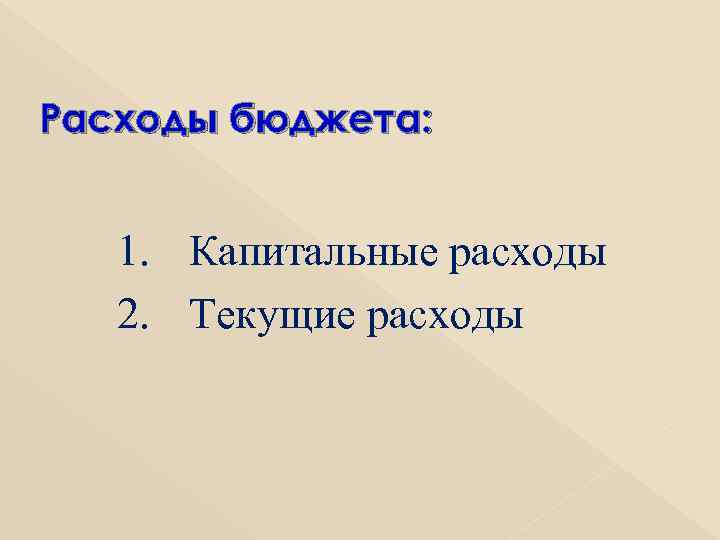 Расходы бюджета:

1. Капитальные расходы
2. Текущие расходы